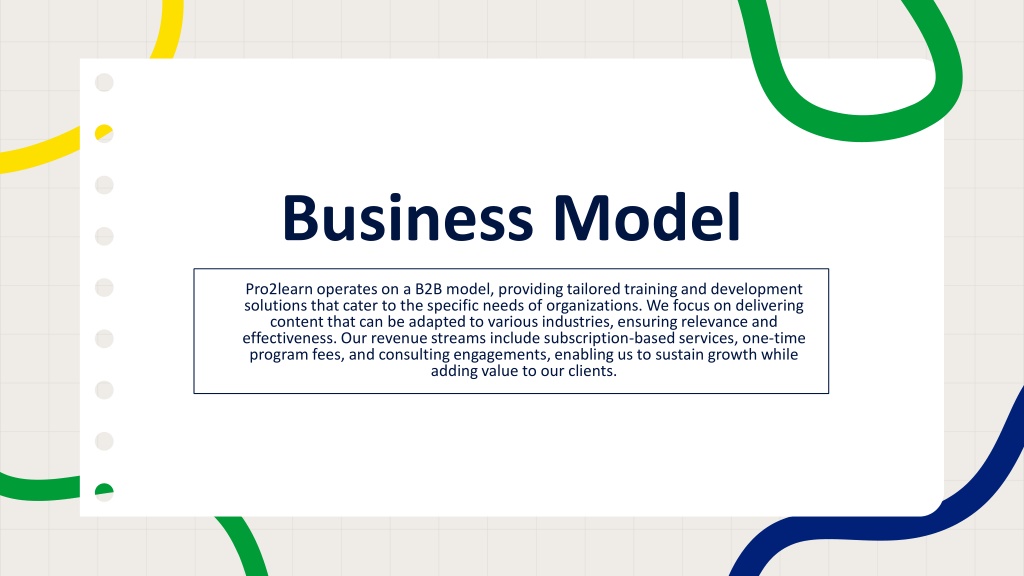 Business Model

Pro2learn operates on a B2B model, providing tailored training and development solutions that cater to the specific needs of organizations. We focus on delivering content that can be adapted to various industries, ensuring relevance and effectiveness. Our revenue streams include subscription-based services, one-time program fees, and consulting engagements, enabling us to sustain growth while adding value to our clients.